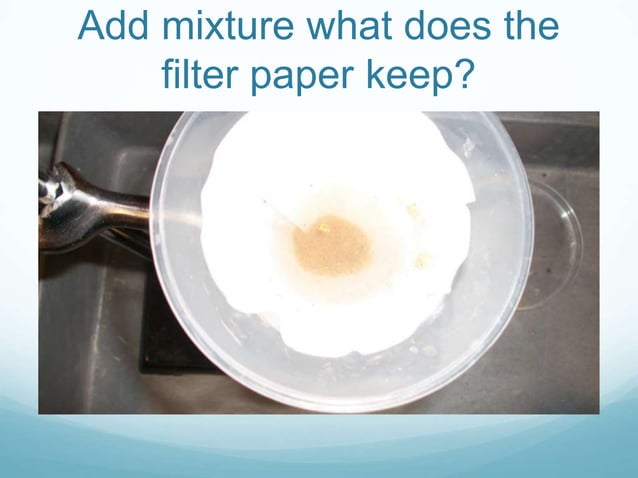 Add mixture what does the filter paper keep?